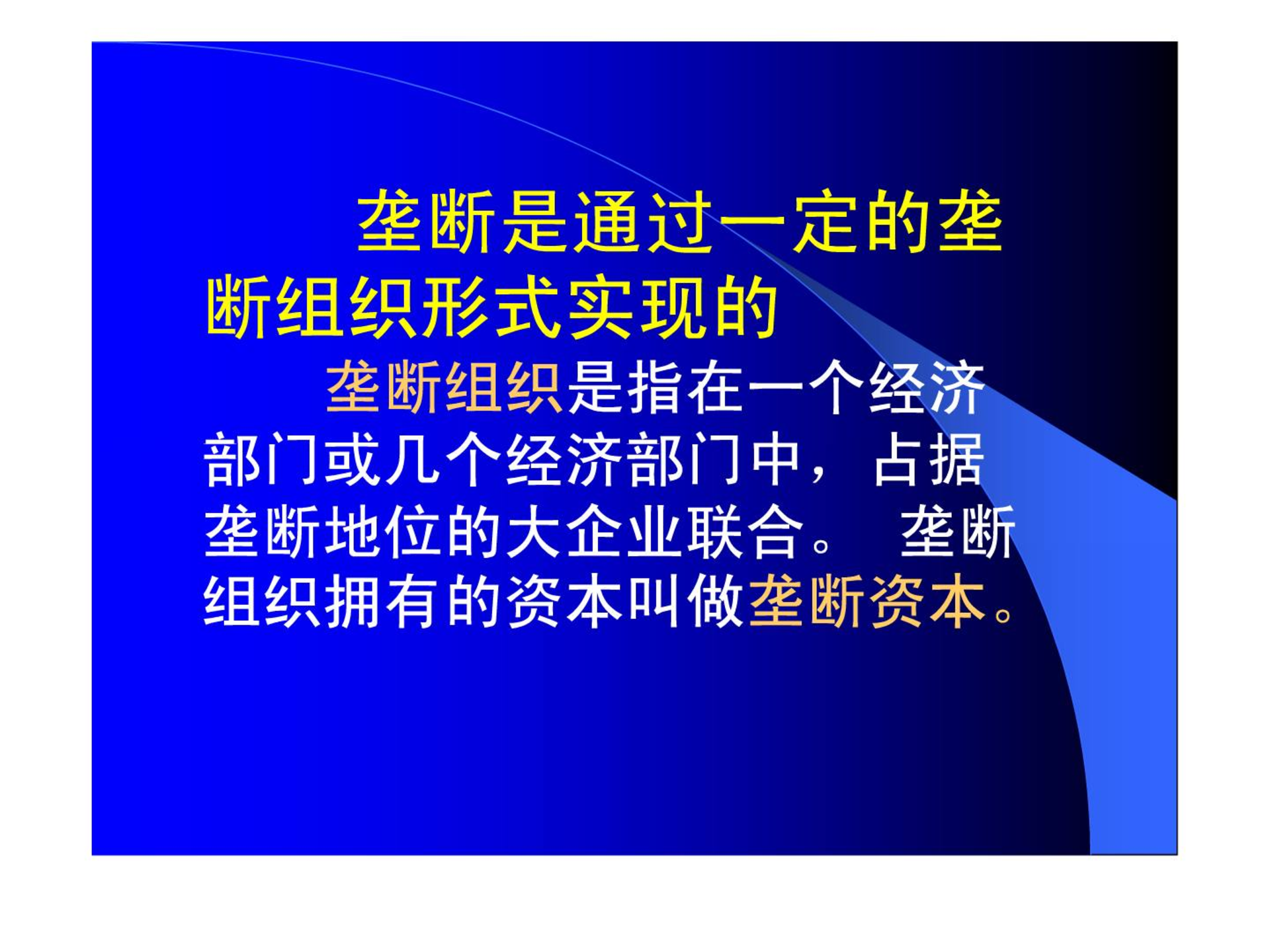 垄断是通过一定的垄断组织形式实现的

垄断组织是指在一个经济部门或几个经济部门中，占据垄断地位的大企业联合。 垄断组织拥有的资本叫做垄断资本。